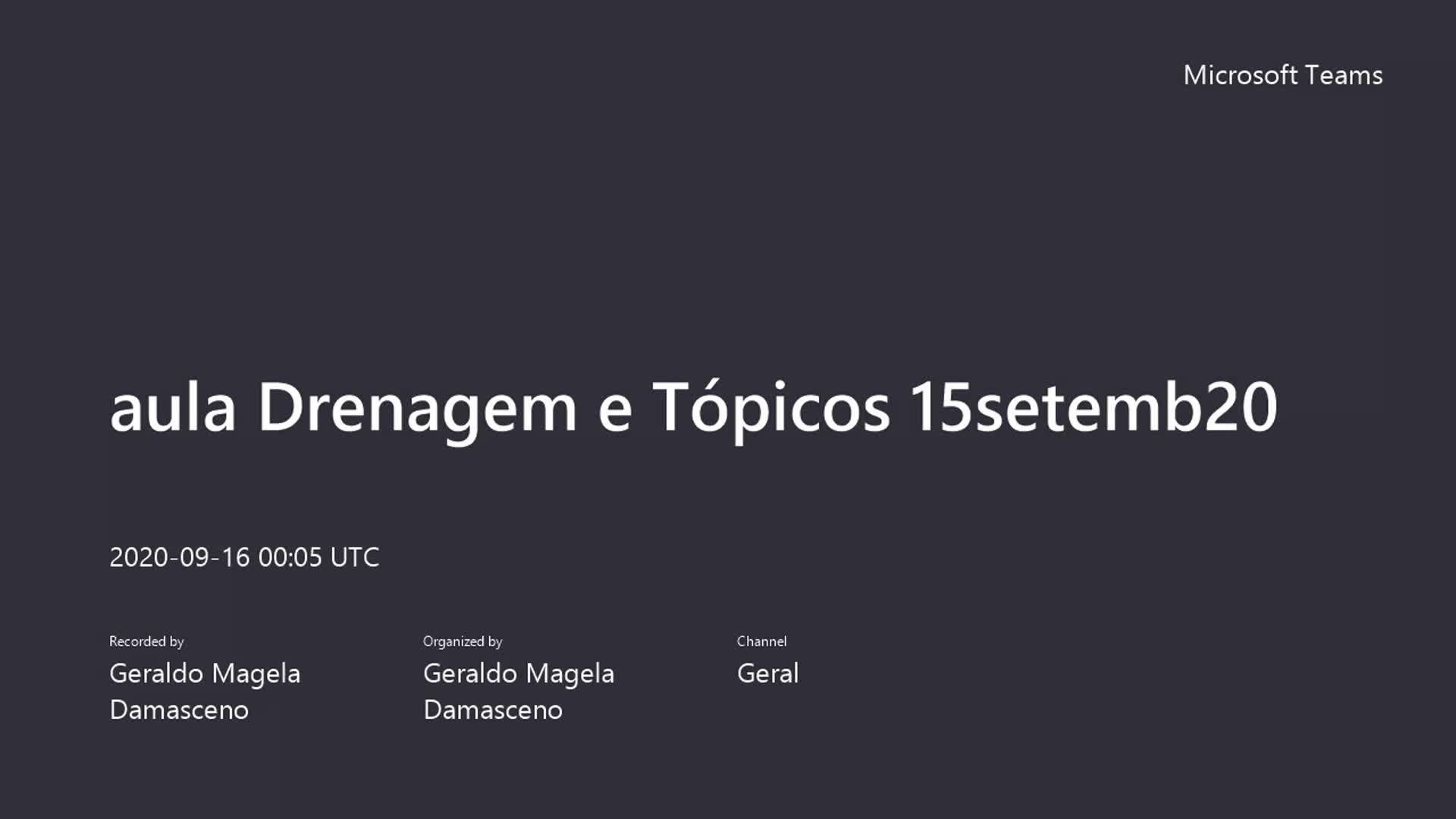 Microsoft Teams

aula Drenagem e Tópicos 15setemb20

2020-09-16 00:05 UTC

Recorded by
Geraldo Magela Damasceno

Organized by
Geraldo Magela Damasceno

Channel
Geral